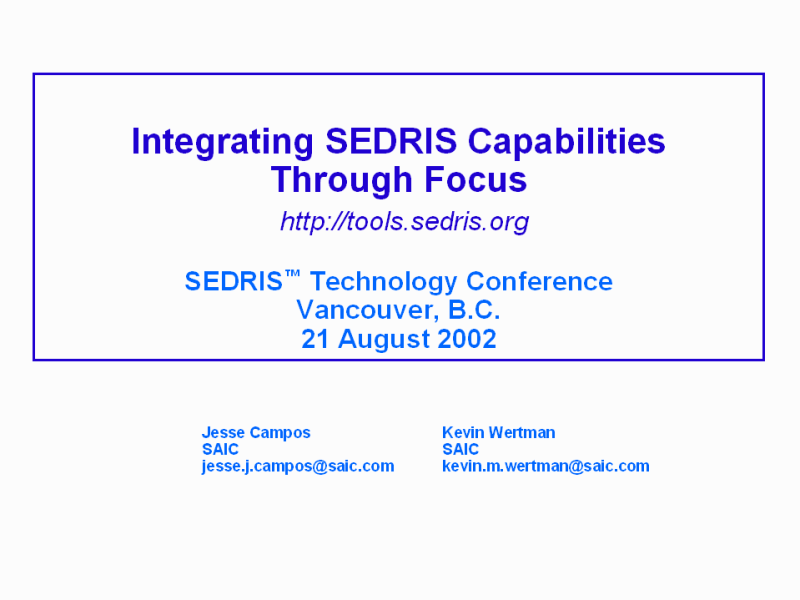 Integrating SEDRIS Capabilities Through Focus

http://tools.sedris.org

SEDRIS™ Technology Conference
Vancouver, B.C.
21 August 2002

Jesse Campos
SAIC
jesse.j.campos@saic.com

Kevin Wertman
SAIC
kevin.m.wertman@saic.com